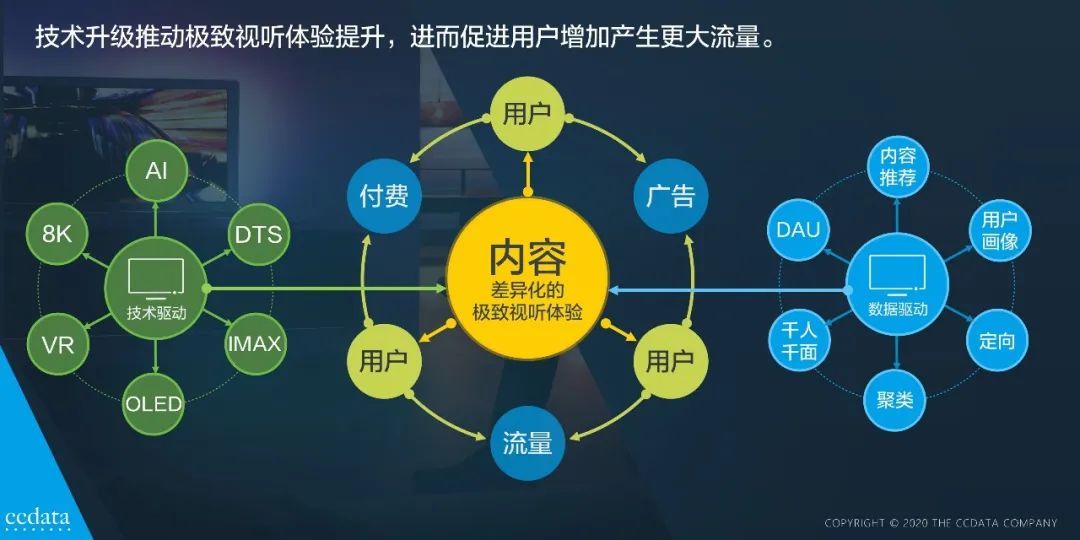 技术升级推动极致视听体验提升，进而促进用户增加产生更大流量。

AI
8K
DTS
技术驱动
VR
IMAX
OLED

用户
付费
广告
内容
差异化的
极致视听体验
用户
用户
流量

内容推荐
DAU
用户画像
数据驱动
千人千面
定向
聚类

ccdata

COPYRIGHT © 2020 THE CCDATA COMPANY